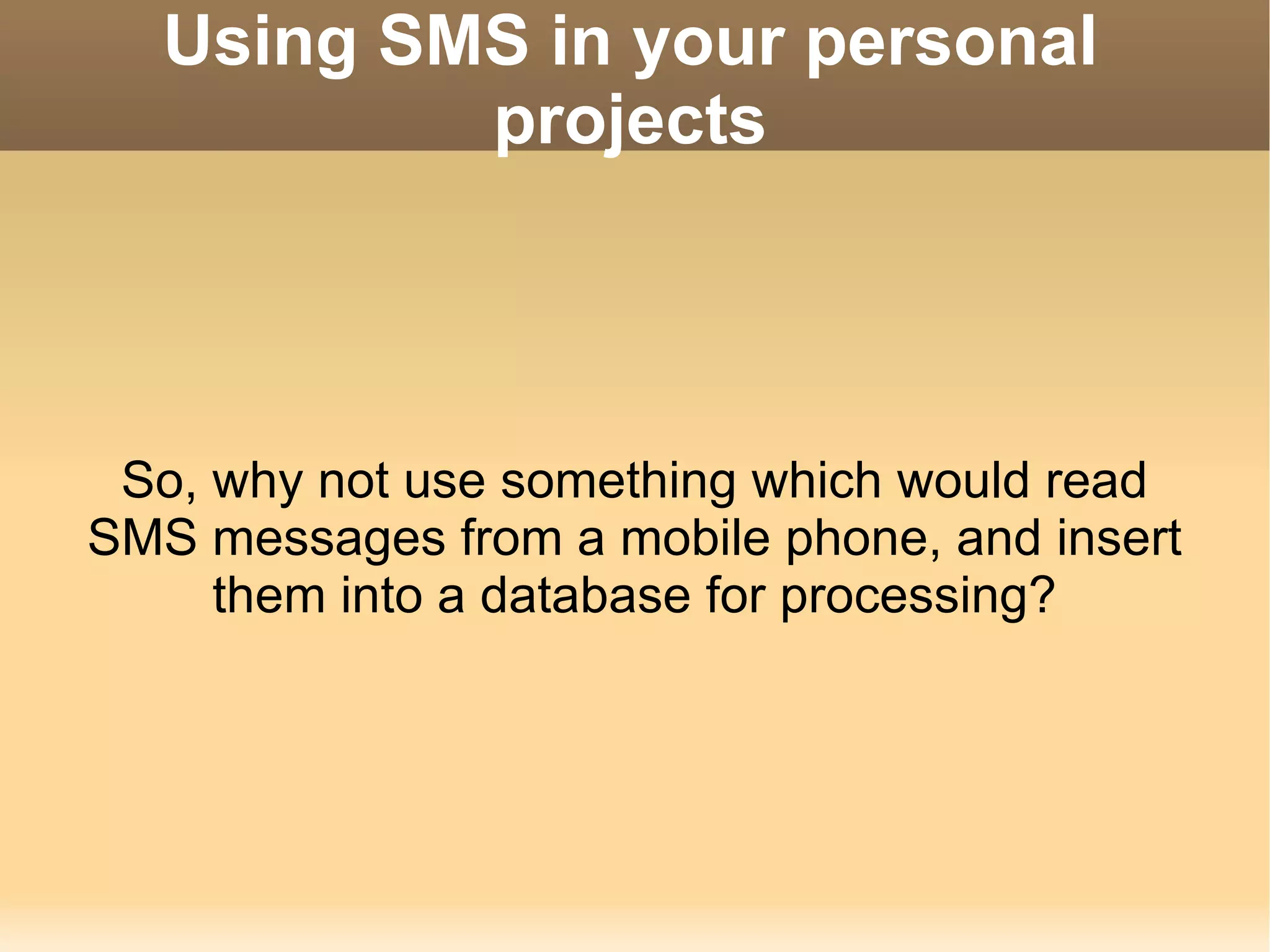 Using SMS in your personal projects

So, why not use something which would read SMS messages from a mobile phone, and insert them into a database for processing?